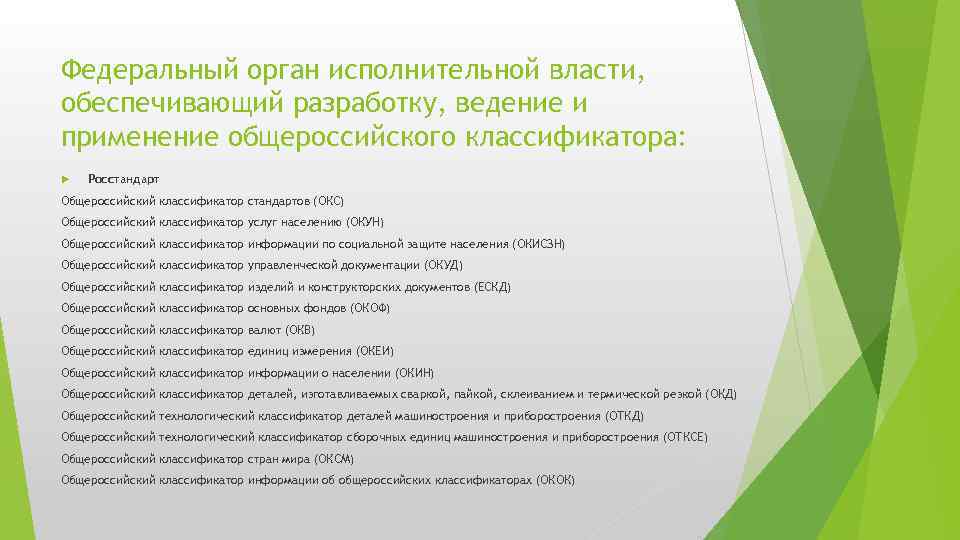 Федеральный орган исполнительной власти, обеспечивающий разработку, ведение и применение общероссийского классификатора:

Росстандарт

Общероссийский классификатор стандартов (ОКС)

Общероссийский классификатор услуг населению (ОКУН)

Общероссийский классификатор информации по социальной защите населения (ОКИСЗН)

Общероссийский классификатор управленческой документации (ОКУД)

Общероссийский классификатор изделий и конструкторских документов (ЕСКД)

Общероссийский классификатор основных фондов (ОКОФ)

Общероссийский классификатор валют (ОКВ)

Общероссийский классификатор единиц измерения (ОКЕИ)

Общероссийский классификатор информации о населении (ОКИН)

Общероссийский классификатор деталей, изготавливаемых сваркой, пайкой, склеиванием и термической резкой (ОКД)

Общероссийский технологический классификатор деталей машиностроения и приборостроения (ОТКД)

Общероссийский технологический классификатор сборочных единиц машиностроения и приборостроения (ОТКСЕ)

Общероссийский классификатор стран мира (ОКСМ)

Общероссийский классификатор информации об общероссийских классификаторах (ОКОК)